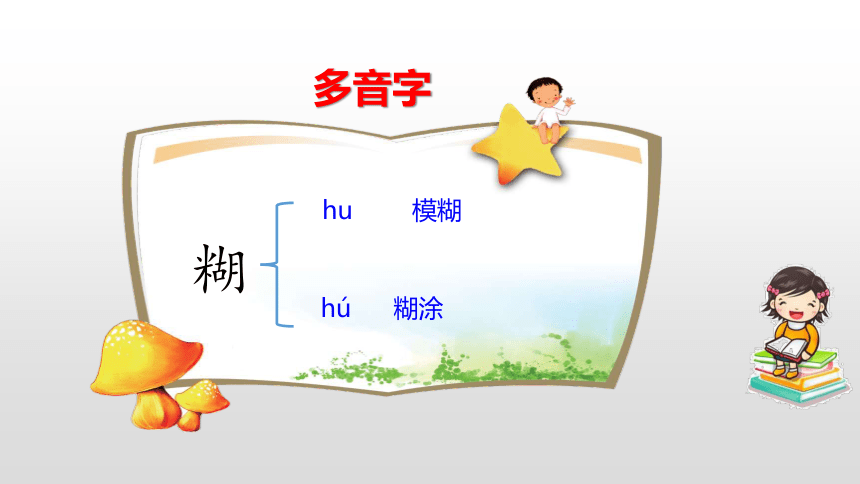 多音字

糊

hu 模糊

hú 糊涂